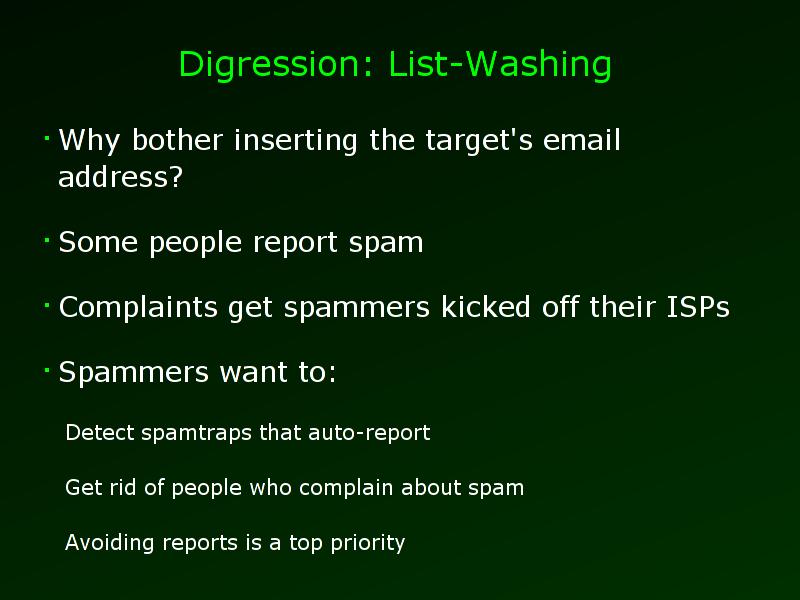 Digression: List-Washing

· Why bother inserting the target's email address?

· Some people report spam

· Complaints get spammers kicked off their ISPs

· Spammers want to:

Detect spamtraps that auto-report

Get rid of people who complain about spam

Avoiding reports is a top priority